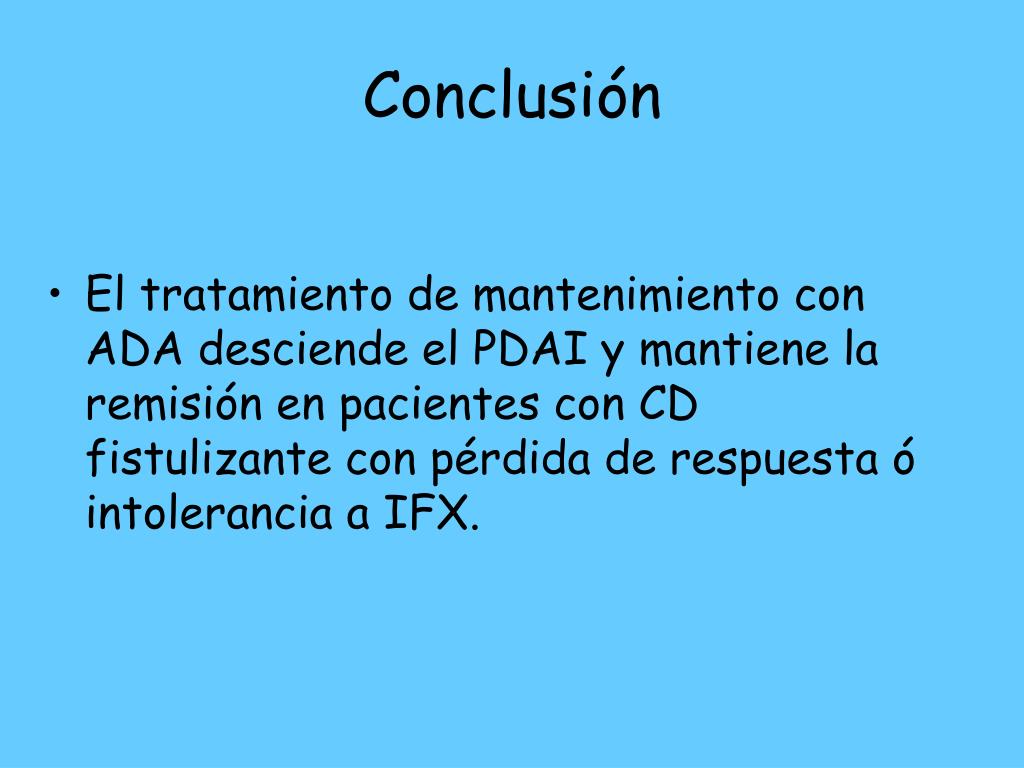 Conclusión

• El tratamiento de mantenimiento con ADA desciende el PDAI y mantiene la remisión en pacientes con CD fistulizante con pérdida de respuesta ó intolerancia a IFX.